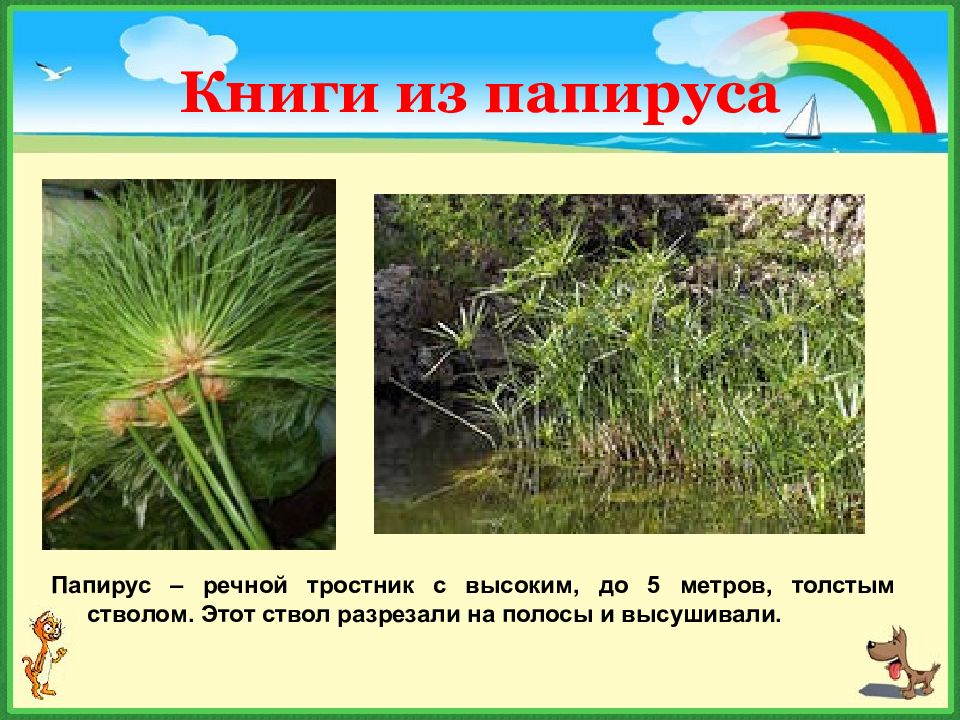 Книги из папируса

Папирус – речной тростник с высоким, до 5 метров, толстым стволом. Этот ствол разрезали на полосы и высушивали.